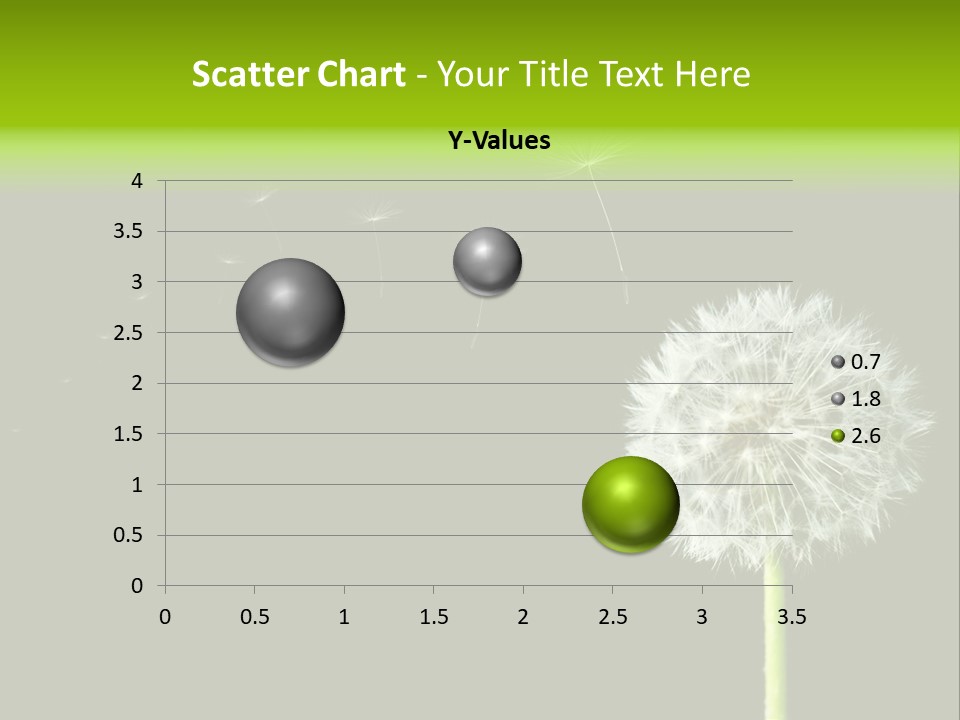 Scatter Chart - Your Title Text Here

Y-Values

4
3.5
3
2.5
2
1.5
1
0.5
0

0 0.5 1 1.5 2 2.5 3 3.5

0.7
1.8
2.6